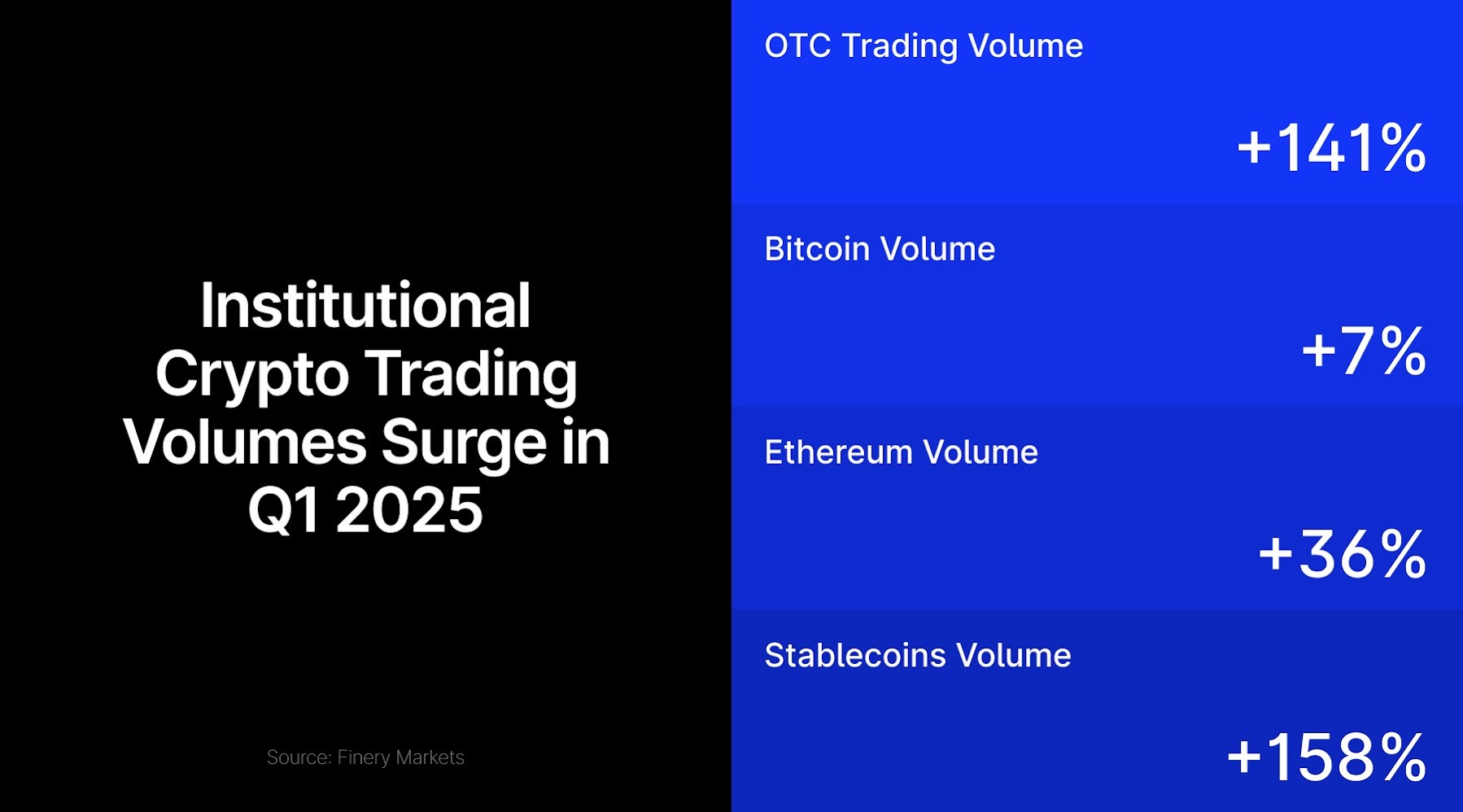 Institutional Crypto Trading Volumes Surge in Q1 2025

Source: Finery Markets

OTC Trading Volume

+141%

Bitcoin Volume

+7%

Ethereum Volume

+36%

Stablecoins Volume

+158%